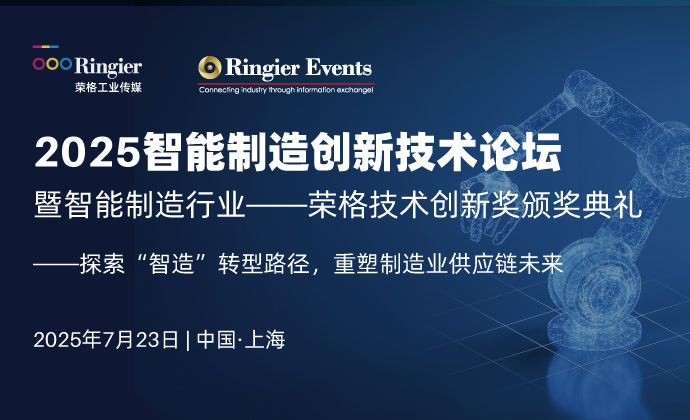 Ringier
荣格工业传媒

Ringier Events
Connecting industry through information exchange!

2025智能制造创新技术论坛
暨智能制造行业——荣格技术创新奖颁奖典礼

——探索“智造”转型路径，重塑制造业供应链未来

2025年7月23日 | 中国·上海